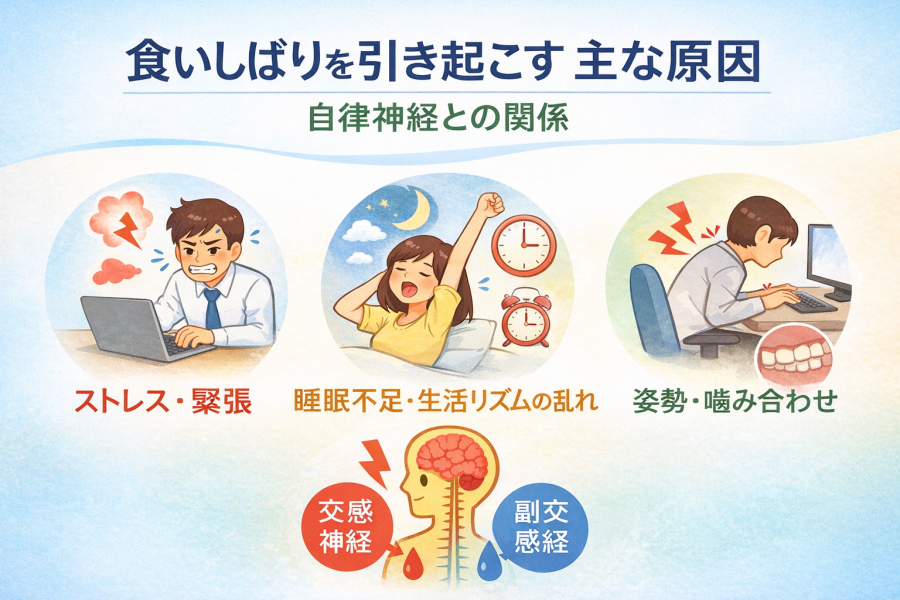 食いしばりを引き起こす 主な原因

自律神経との関係

ストレス・緊張

睡眠不足・生活リズムの乱れ

姿勢・噛み合わせ

交感神経

副交感経